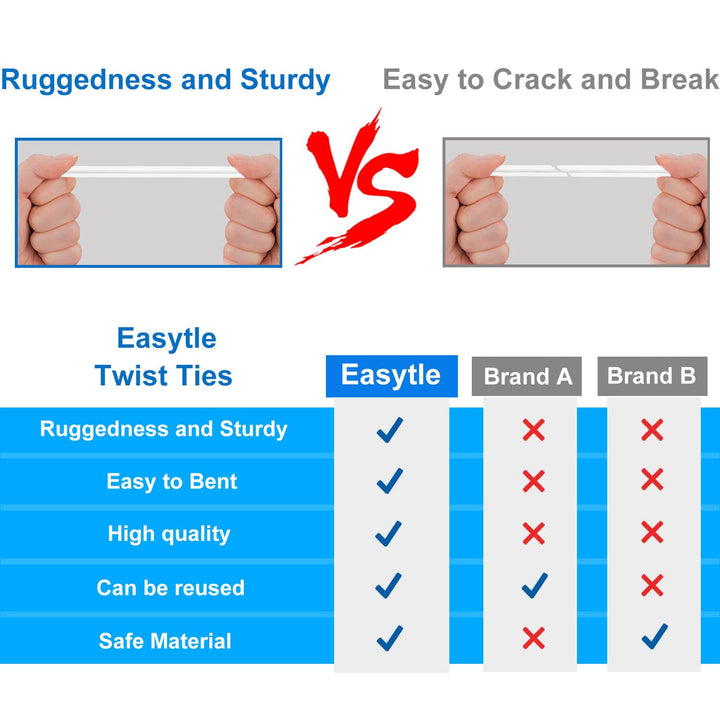 Ruggedness and Sturdy

VS

Easy to Crack and Break

| Easytle Twist Ties | Easytle | Brand A | Brand B |
|---|---|---|---|
| Ruggedness and Sturdy | ✓ | ✗ | ✗ |
| Easy to Bent | ✓ | ✗ | ✗ |
| High quality | ✓ | ✗ | ✗ |
| Can be reused | ✓ | ✓ | ✗ |
| Safe Material | ✓ | ✗ | ✓ |